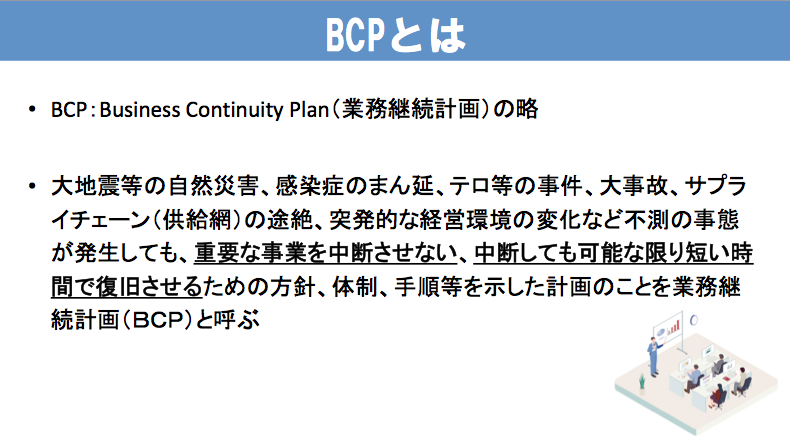 BCPとは

• BCP：Business Continuity Plan（業務継続計画）の略

• 大地震等の自然災害、感染症のまん延、テロ等の事件、大事故、サプライチェーン（供給網）の途絶、突発的な経営環境の変化など不測の事態が発生しても、重要な事業を中断させない、中断しても可能な限り短い時間で復旧させるための方針、体制、手順等を示した計画のことを業務継続計画（BCP）と呼ぶ